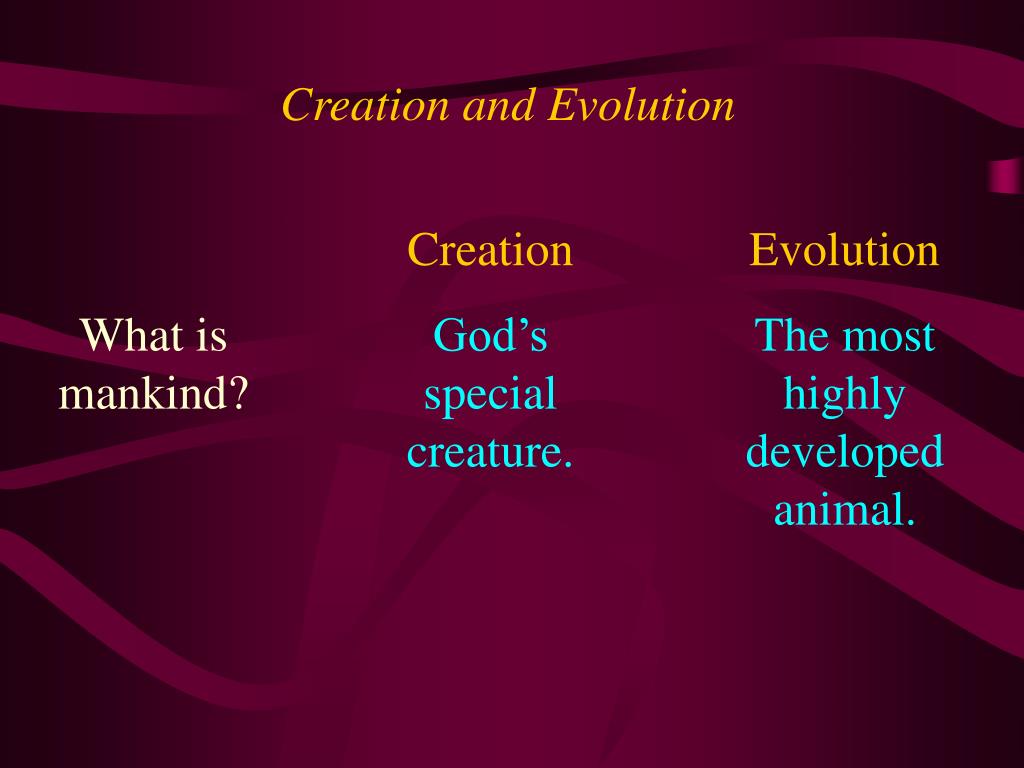 Creation and Evolution

| | Creation | Evolution |
|---|---|---|
| What is mankind? | God’s special creature. | The most highly developed animal. |